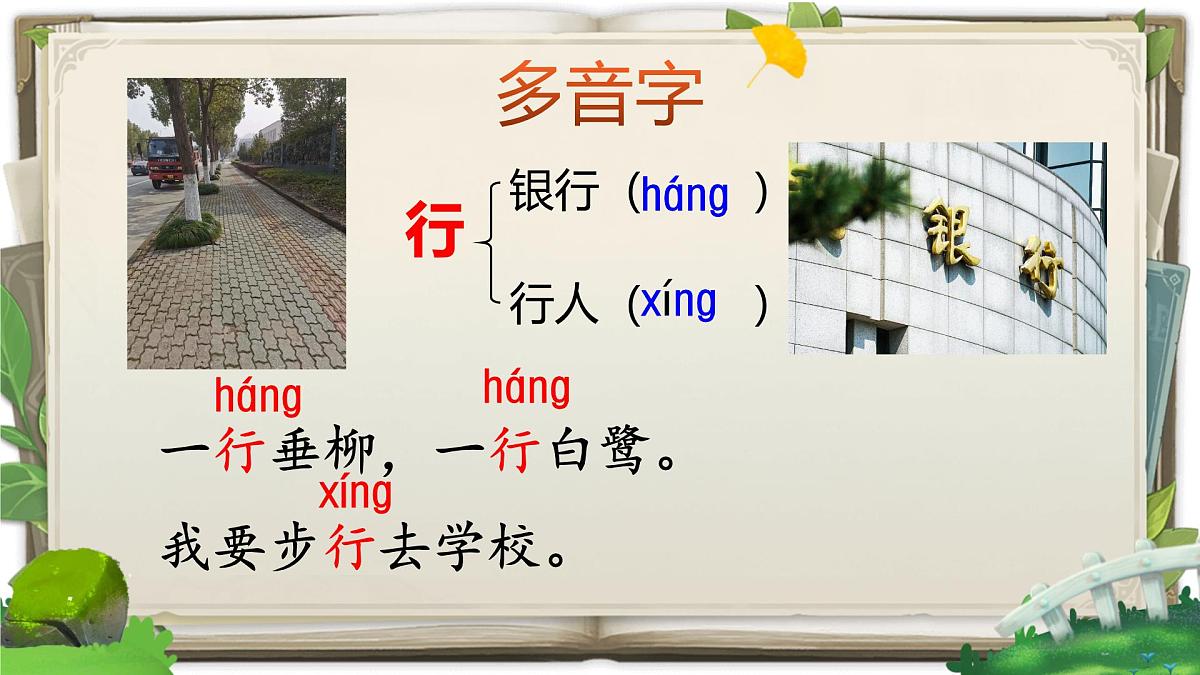 多音字

行
银行（háng ）
行人（xíng ）

银行

háng háng
一行垂柳，一行白鹭。
xíng
我要步行去学校。